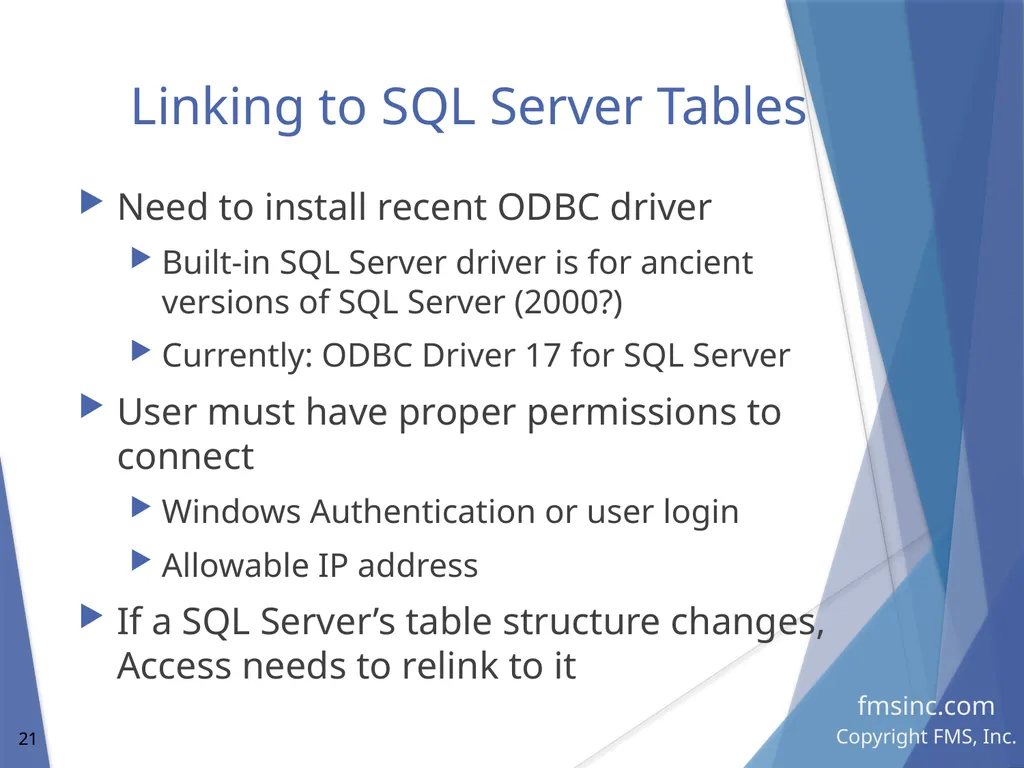 Linking to SQL Server Tables

Need to install recent ODBC driver

Built-in SQL Server driver is for ancient versions of SQL Server (2000?)

Currently: ODBC Driver 17 for SQL Server

User must have proper permissions to connect

Windows Authentication or user login

Allowable IP address

If a SQL Server’s table structure changes, Access needs to relink to it

fmsinc.com

21

Copyright FMS, Inc.